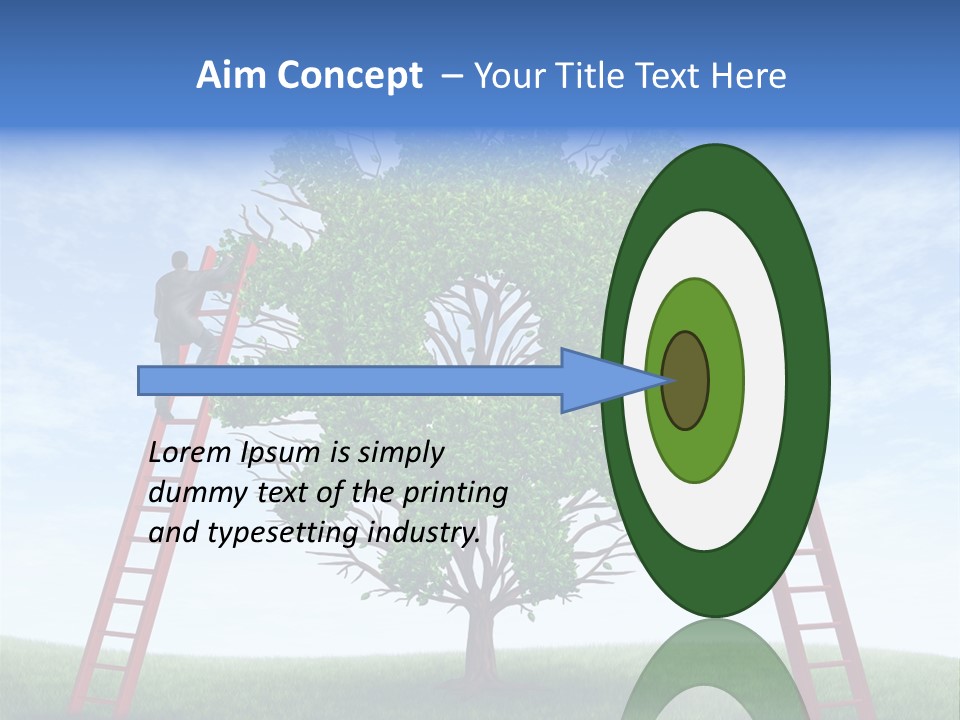 Aim Concept – Your Title Text Here

Lorem Ipsum is simply dummy text of the printing and typesetting industry.